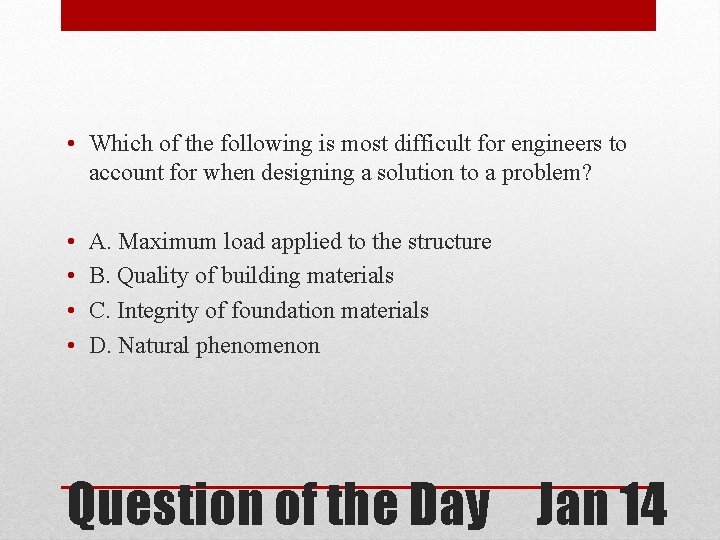 • Which of the following is most difficult for engineers to account for when designing a solution to a problem?

• A. Maximum load applied to the structure
• B. Quality of building materials
• C. Integrity of foundation materials
• D. Natural phenomenon

Question of the Day Jan 14